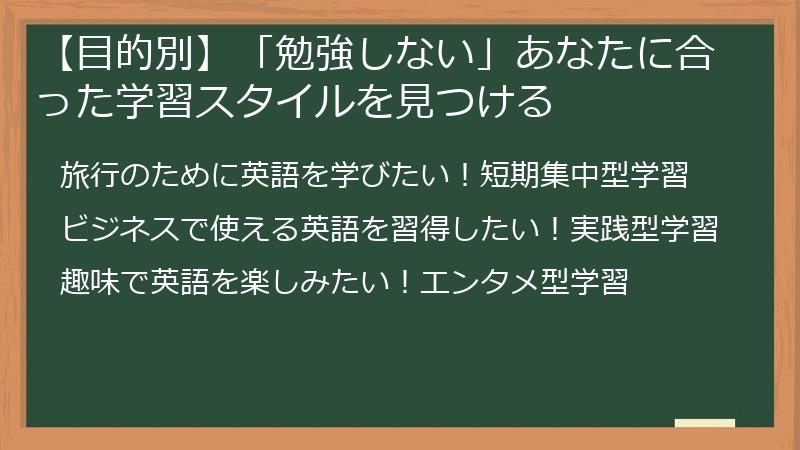 【目的別】「勉強しない」あなたに合った学習スタイルを見つける

旅行のために英語を学びたい！短期集中型学習

ビジネスで使える英語を習得したい！実践型学習

趣味で英語を楽しみたい！エンタメ型学習